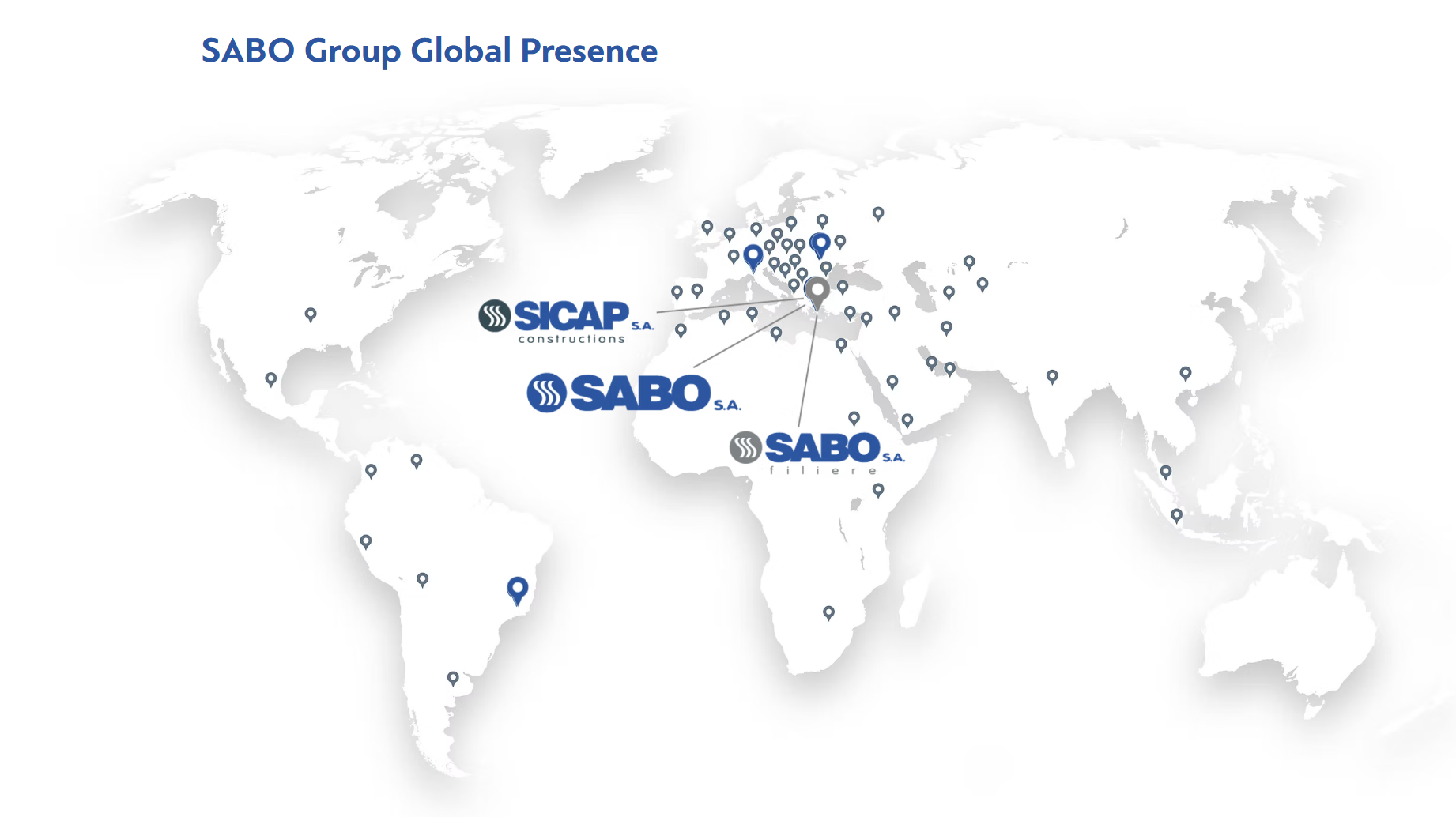 SABO Group Global Presence

SICAP S.A.
constructions

SABO S.A.

SABO S.A.
filiere